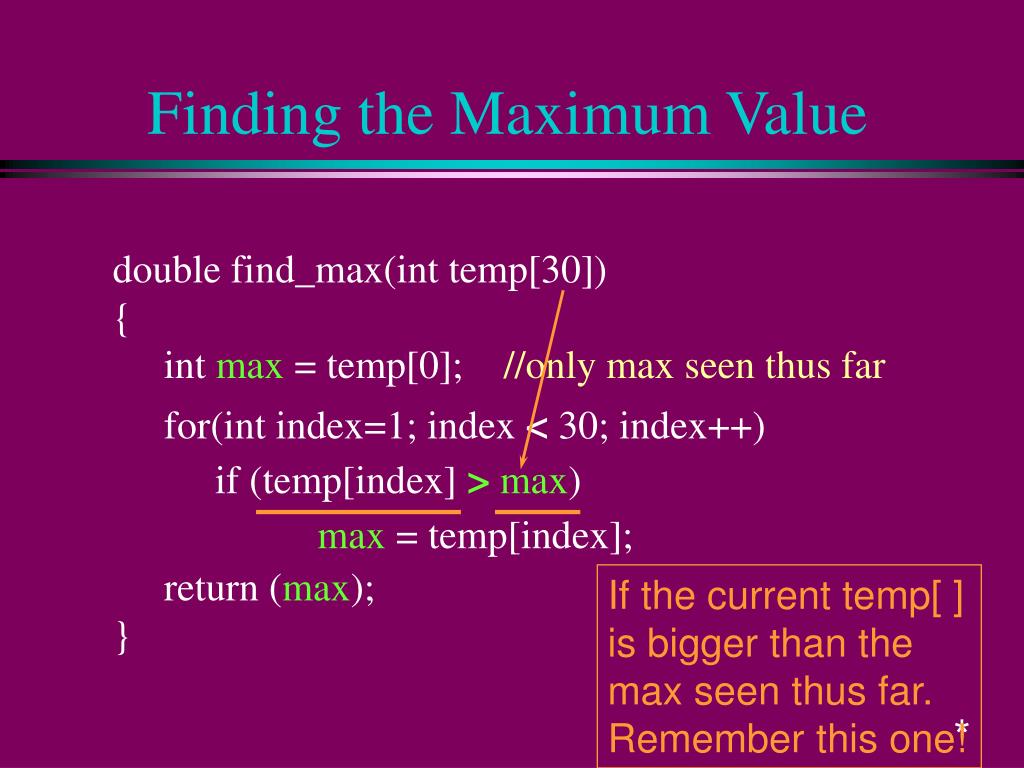 Finding the Maximum Value

double find_max(int temp[30])
{
int max = temp[0]; //only max seen thus far
for(int index=1; index < 30; index++)
if (temp[index] > max)
max = temp[index];
return (max);
}

If the current temp[ ] is bigger than the max seen thus far. Remember this one!

*